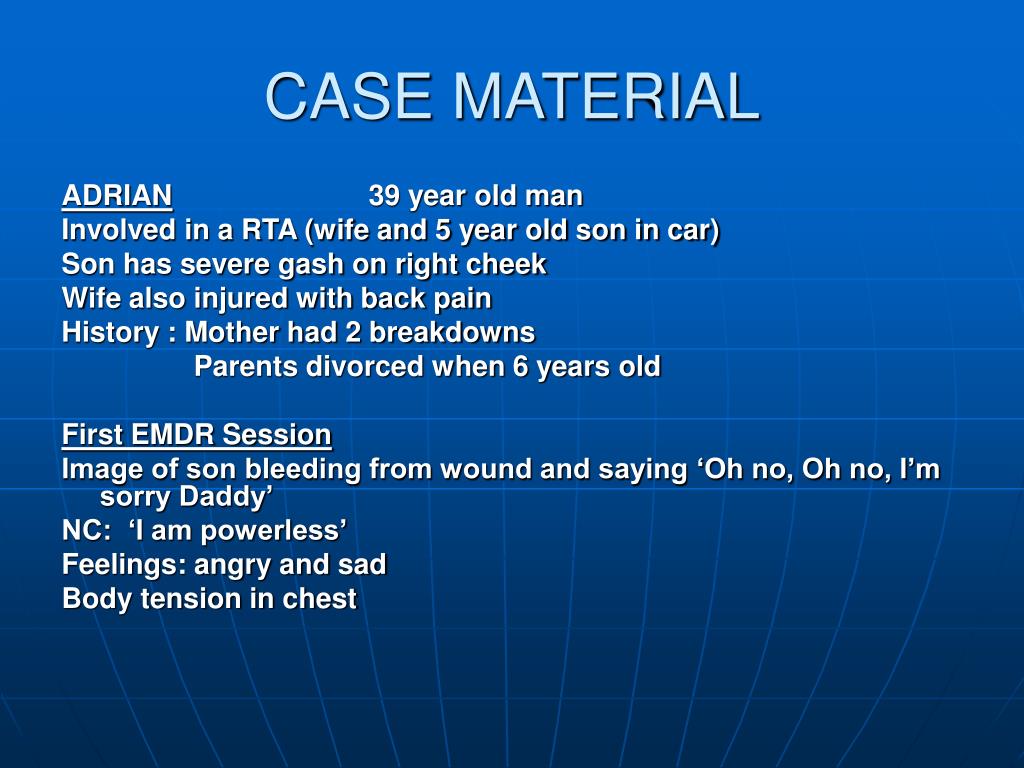 CASE MATERIAL

ADRIAN 39 year old man
Involved in a RTA (wife and 5 year old son in car)
Son has severe gash on right cheek
Wife also injured with back pain
History : Mother had 2 breakdowns
Parents divorced when 6 years old

First EMDR Session
Image of son bleeding from wound and saying ‘Oh no, Oh no, I’m sorry Daddy’
NC: ‘I am powerless’
Feelings: angry and sad
Body tension in chest